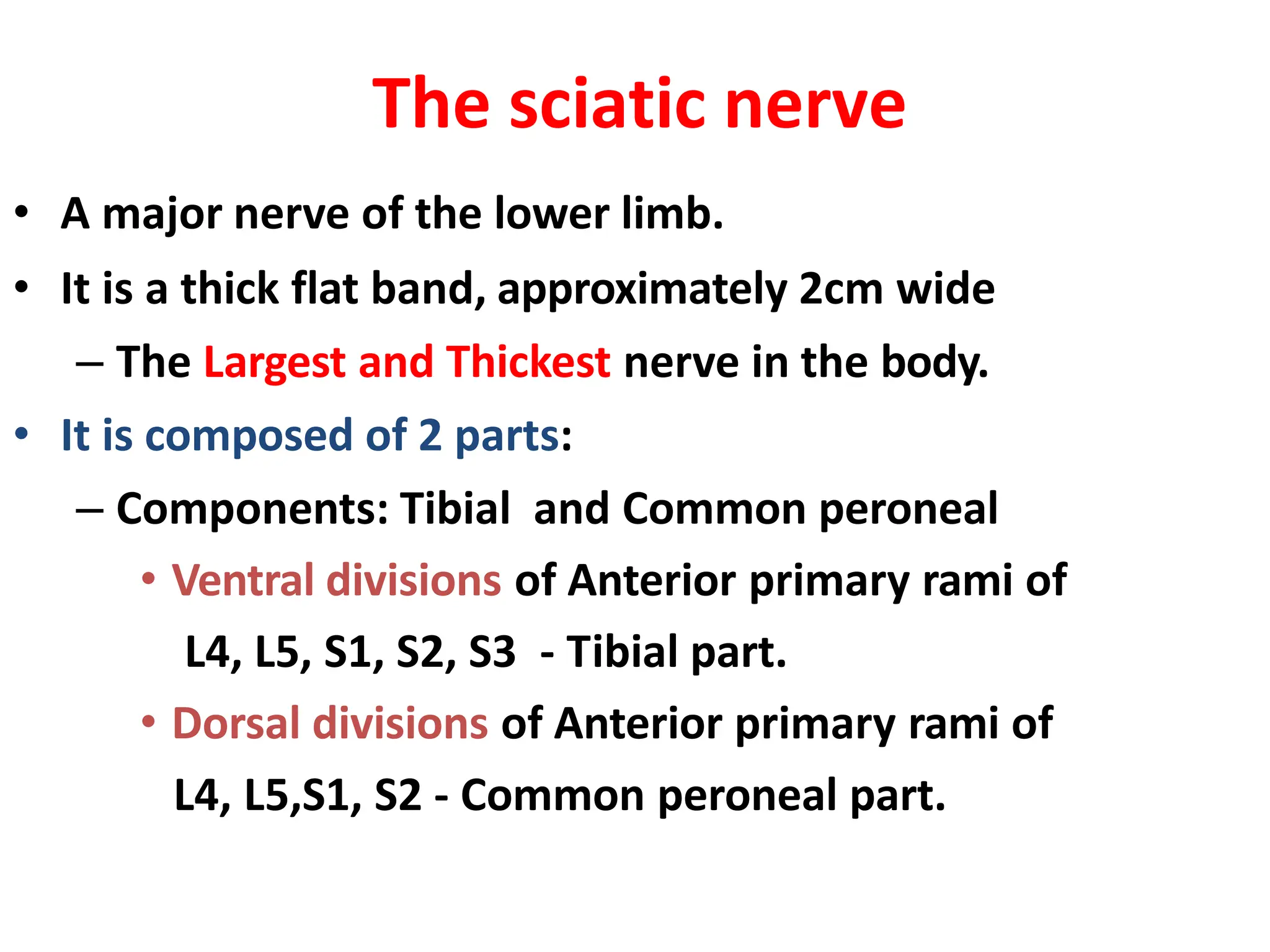 The sciatic nerve

• A major nerve of the lower limb.
• It is a thick flat band, approximately 2cm wide
– The Largest and Thickest nerve in the body.
• It is composed of 2 parts:
– Components: Tibial and Common peroneal
• Ventral divisions of Anterior primary rami of L4, L5, S1, S2, S3 - Tibial part.
• Dorsal divisions of Anterior primary rami of L4, L5,S1, S2 - Common peroneal part.